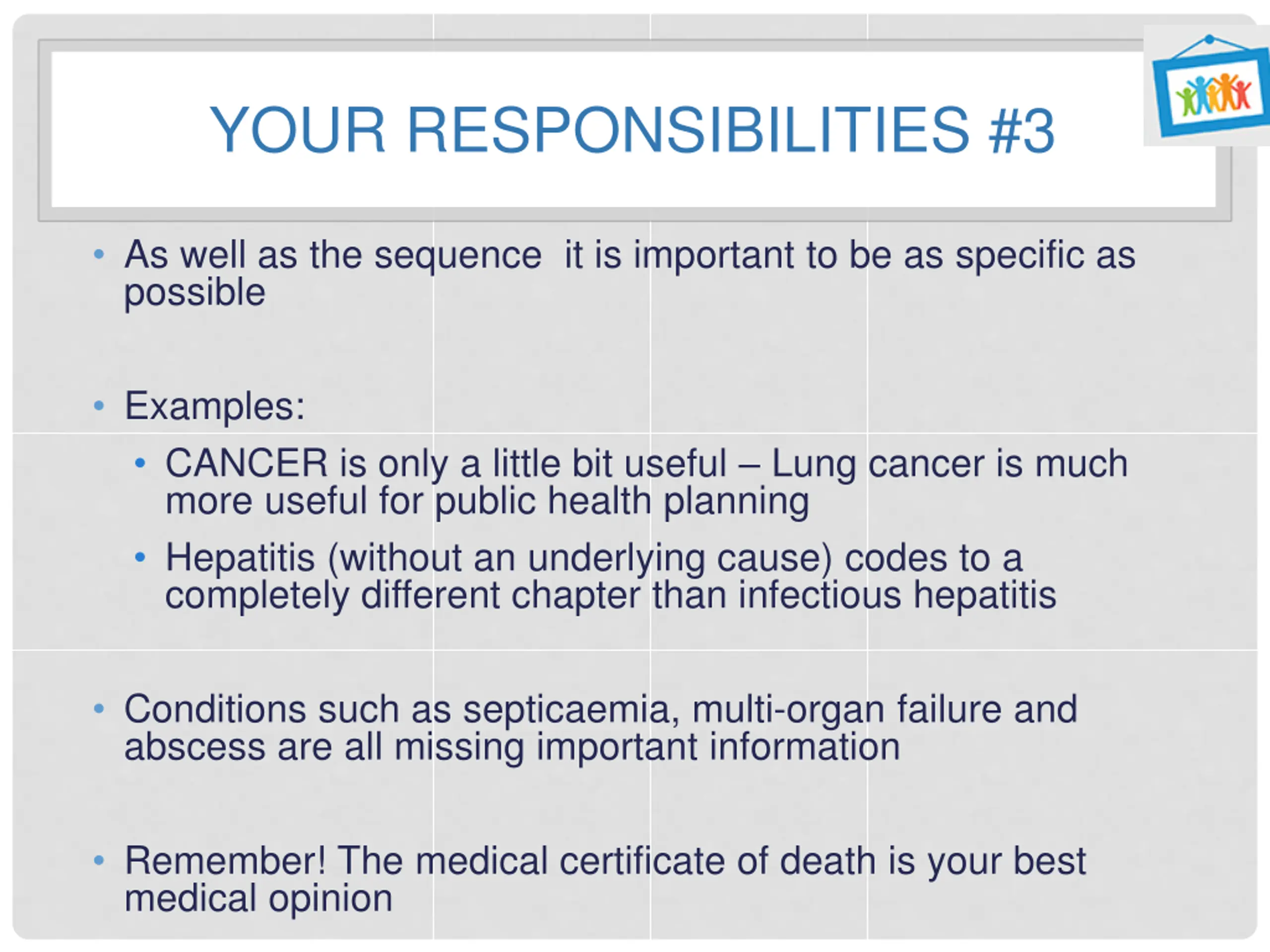 YOUR RESPONSIBILITIES #3

• As well as the sequence  it is important to be as specific as possible

• Examples:
  • CANCER is only a little bit useful – Lung cancer is much more useful for public health planning
  • Hepatitis (without an underlying cause) codes to a completely different chapter than infectious hepatitis

• Conditions such as septicaemia, multi-organ failure and abscess are all missing important information

• Remember! The medical certificate of death is your best medical opinion